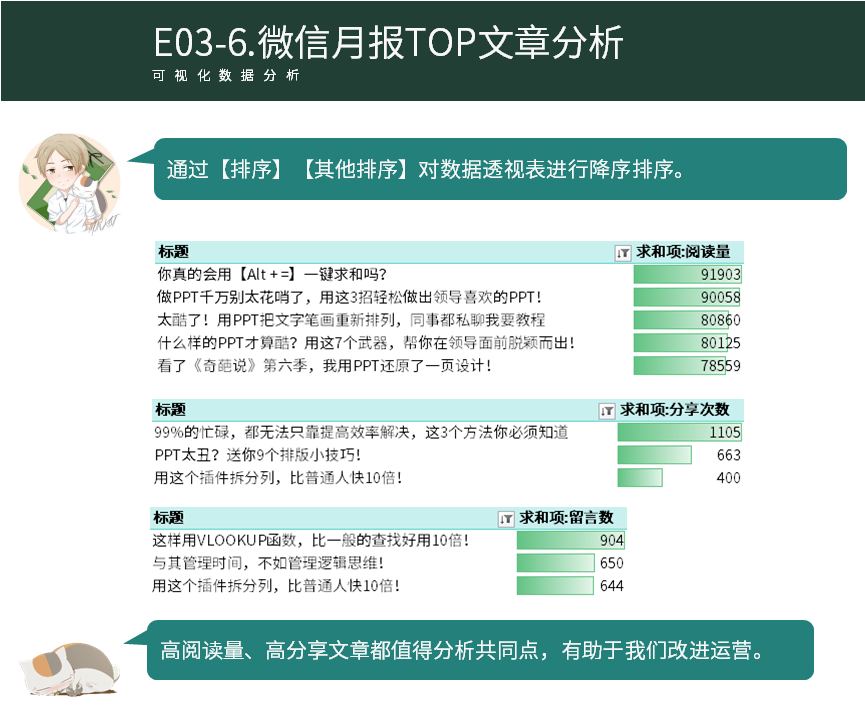 E03-6.微信月报TOP文章分析
可视化数据分析

通过【排序】【其他排序】对数据透视表进行降序排序。

| 标题 | 求和项:阅读量 |
|---|---|
| 你真的会用【Alt + =】一键求和吗? | 91903 |
| 做PPT千万别太花哨了，用这3招轻松做出领导喜欢的PPT！ | 90058 |
| 太酷了！用PPT把文字笔画重新排列，同事都私聊我要教程 | 80860 |
| 什么样的PPT才算酷？用这7个武器，帮你在领导面前脱颖而出！ | 80125 |
| 看了《奇葩说》第六季，我用PPT还原了一页设计！ | 78559 |

| 标题 | 求和项:分享次数 |
|---|---|
| 99%的忙碌，都无法只靠提高效率解决，这3个方法你必须知道 | 1105 |
| PPT太丑？送你9个排版小技巧! | 663 |
| 用这个插件拆分列，比普通人快10倍! | 400 |

| 标题 | 求和项:留言数 |
|---|---|
| 这样用VLOOKUP函数，比一般的查找好用10倍！ | 904 |
| 与其管理时间，不如管理逻辑思维! | 650 |
| 用这个插件拆分列，比普通人快10倍! | 644 |

高阅读量、高分享文章都值得分析共同点，有助于我们改进运营。